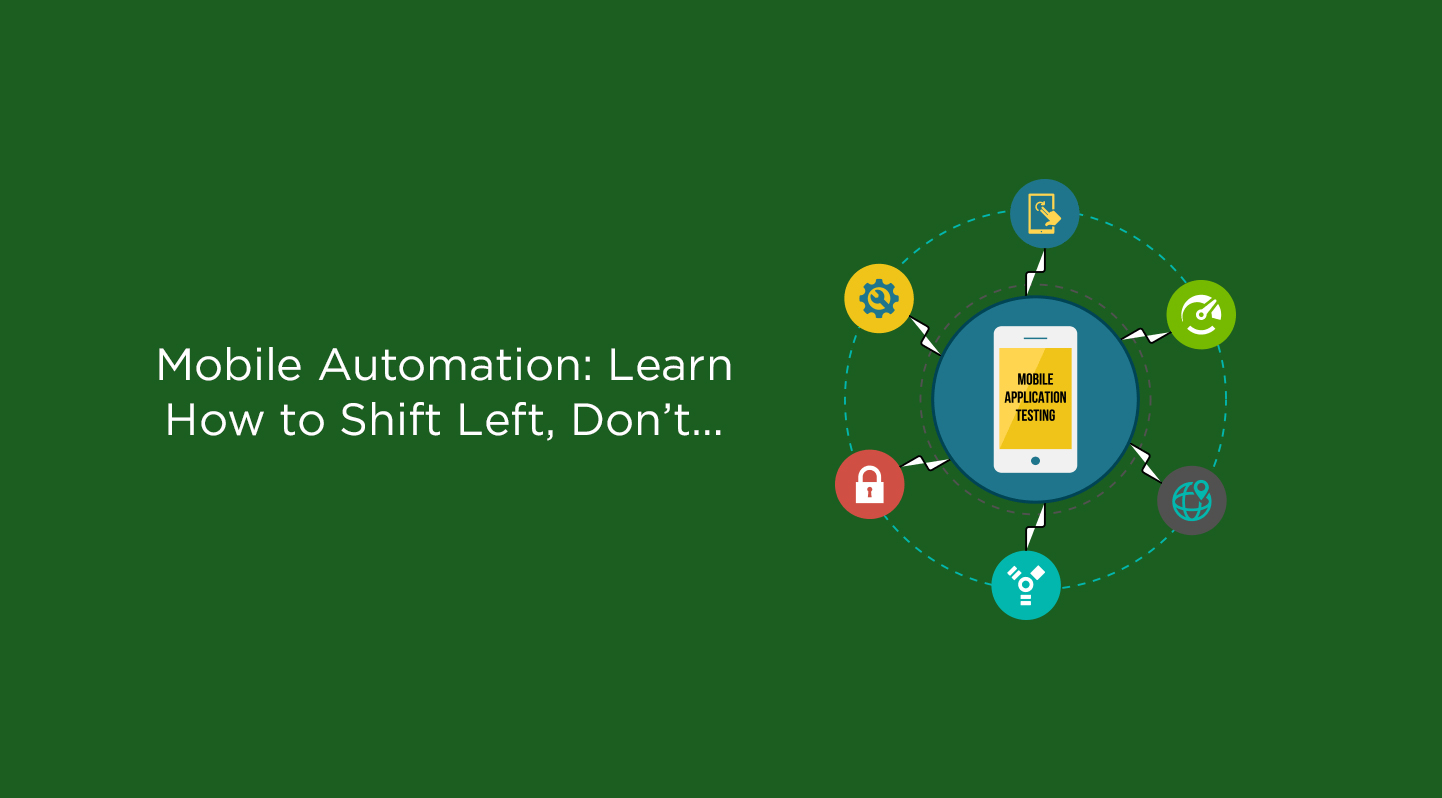 Mobile Automation: Learn How to Shift Left, Don't...

MOBILE APPLICATION TESTING